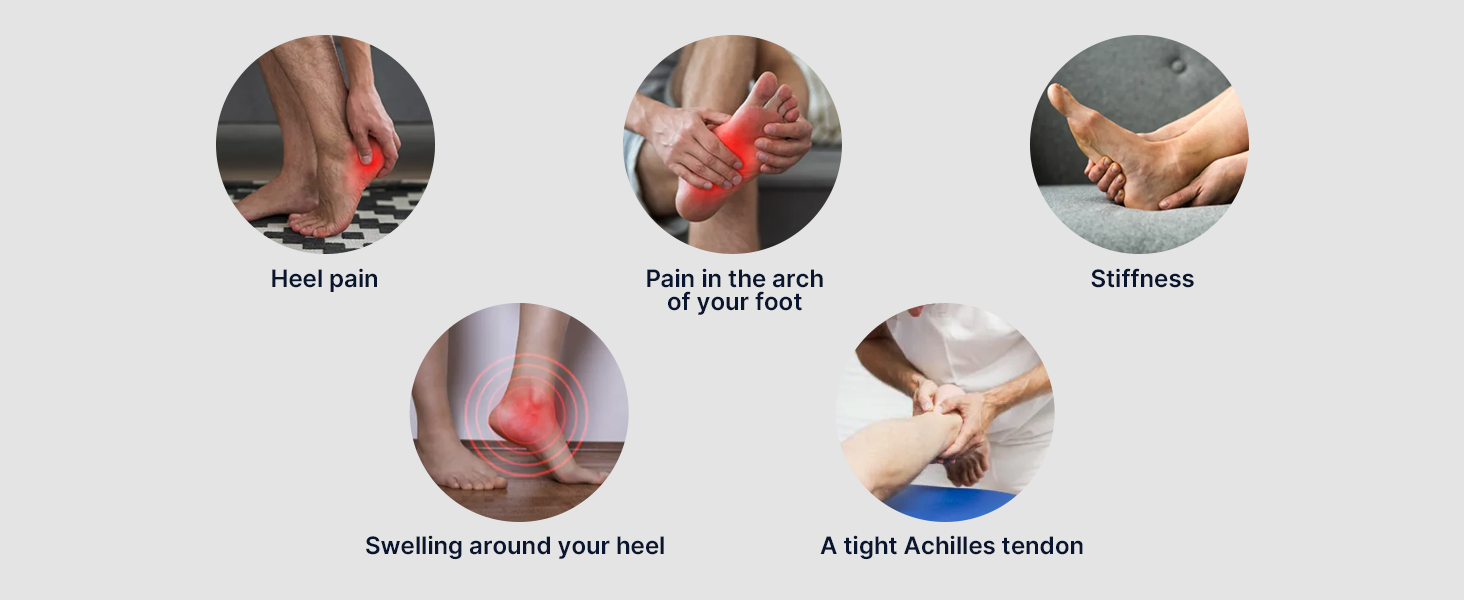 Heel pain

Pain in the arch of your foot

Stiffness

Swelling around your heel

A tight Achilles tendon